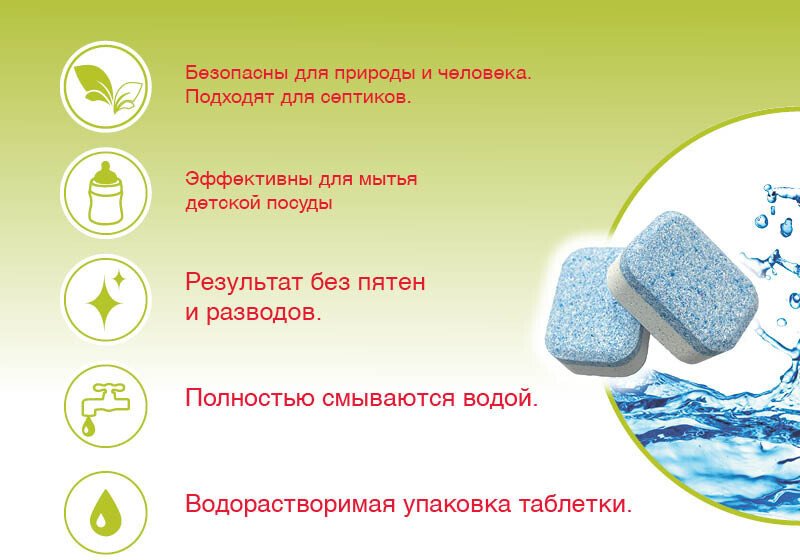 Безопасны для природы и человека. Подходят для септиков.

Эффективны для мытья детской посуды

Результат без пятен и разводов.

Полностью смываются водой.

Водорастворимая упаковка таблетки.